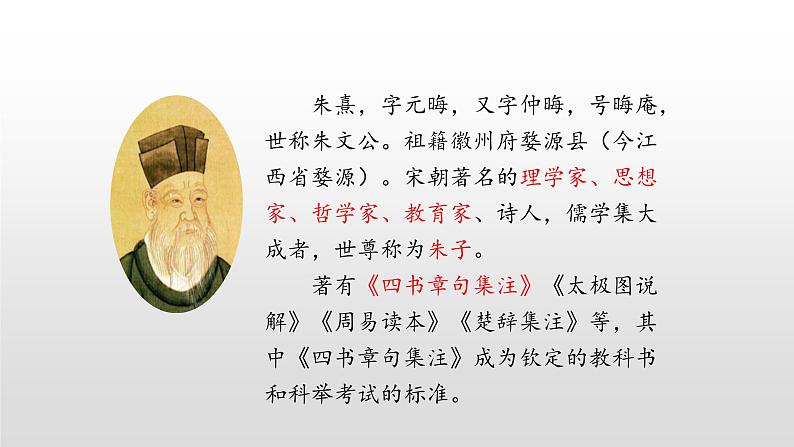 朱熹，字元晦，又字仲晦，号晦庵，世称朱文公。祖籍徽州府婺源县（今江西省婺源）。宋朝著名的理学家、思想家、哲学家、教育家、诗人，儒学集大成者，世尊称为朱子。

著有《四书章句集注》《太极图说解》《周易读本》《楚辞集注》等，其中《四书章句集注》成为钦定的教科书和科举考试的标准。